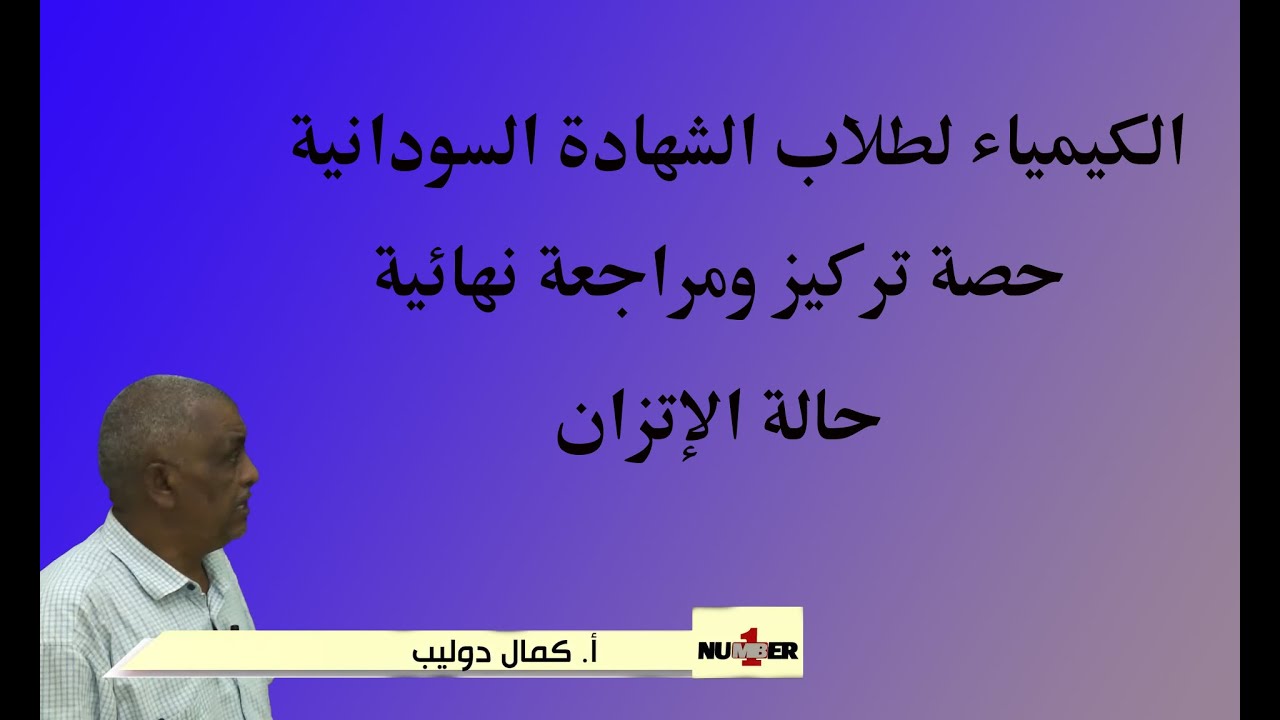 الكيمياء لطلاب الشهادة السودانية
حصة تركيز ومراجعة نهائية
حالة الإتزان

أ. كمال دوليب

NUMBER 1